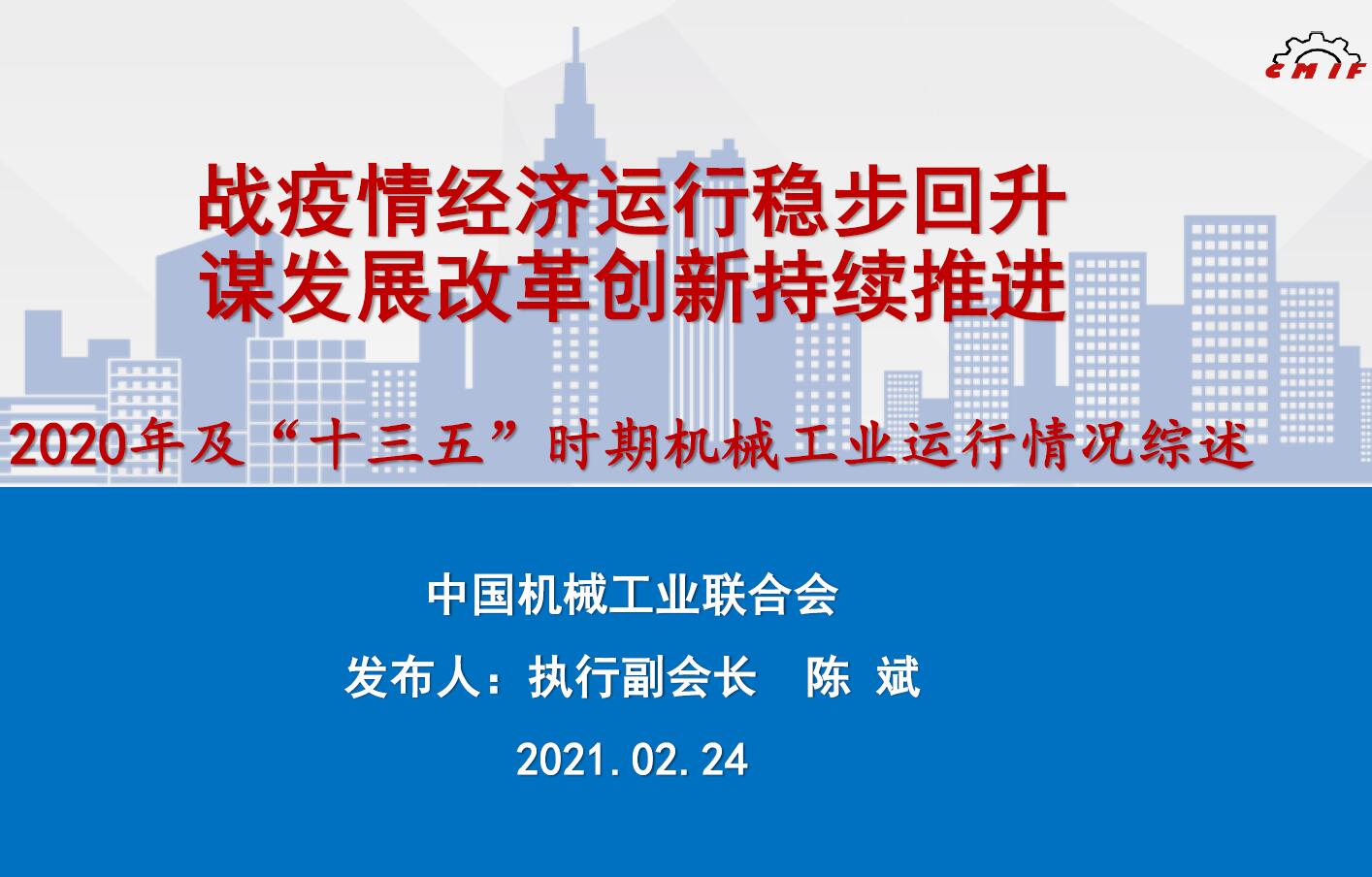 CMIF

战疫情经济运行稳步回升
谋发展改革创新持续推进

2020年及“十三五”时期机械工业运行情况综述

中国机械工业联合会

发布人：执行副会长　陈 斌

2021.02.24